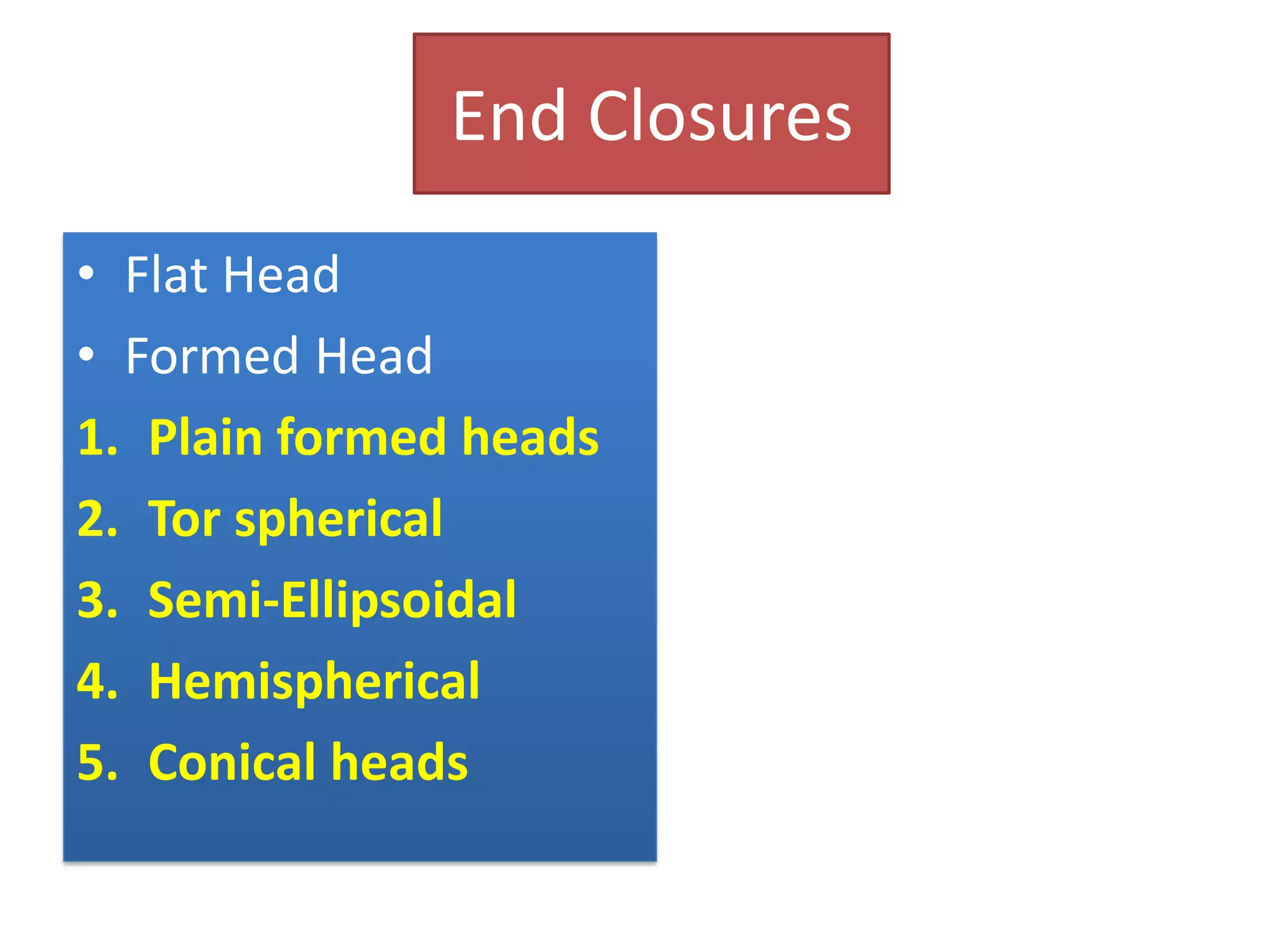 End Closures

• Flat Head
• Formed Head
1. Plain formed heads
2. Tor spherical
3. Semi-Ellipsoidal
4. Hemispherical
5. Conical heads